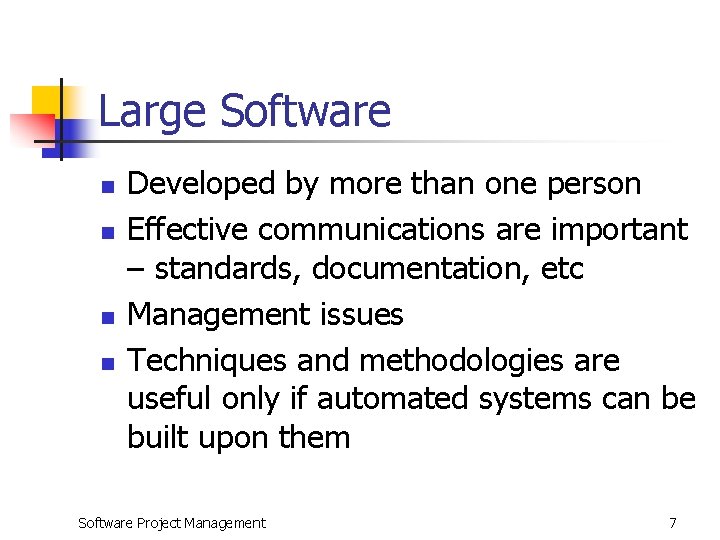 Large Software

- Developed by more than one person
- Effective communications are important – standards, documentation, etc
- Management issues
- Techniques and methodologies are useful only if automated systems can be built upon them

Software Project Management

7